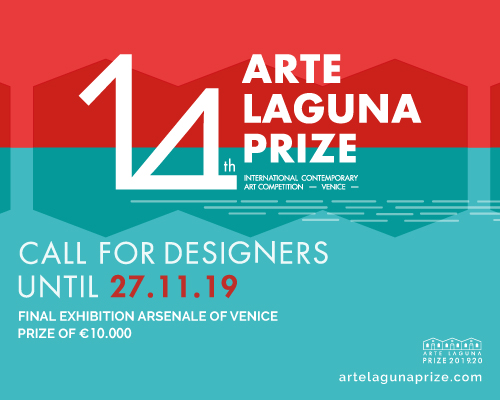 14th ARTE LAGUNA PRIZE

INTERNATIONAL CONTEMPORARY ART COMPETITION — VENICE —

CALL FOR DESIGNERS
UNTIL 27.11.19

FINAL EXHIBITION ARSENALE OF VENICE
PRIZE OF €10.000

ARTE LAGUNA PRIZE 2019.20

artelagunaprize.com